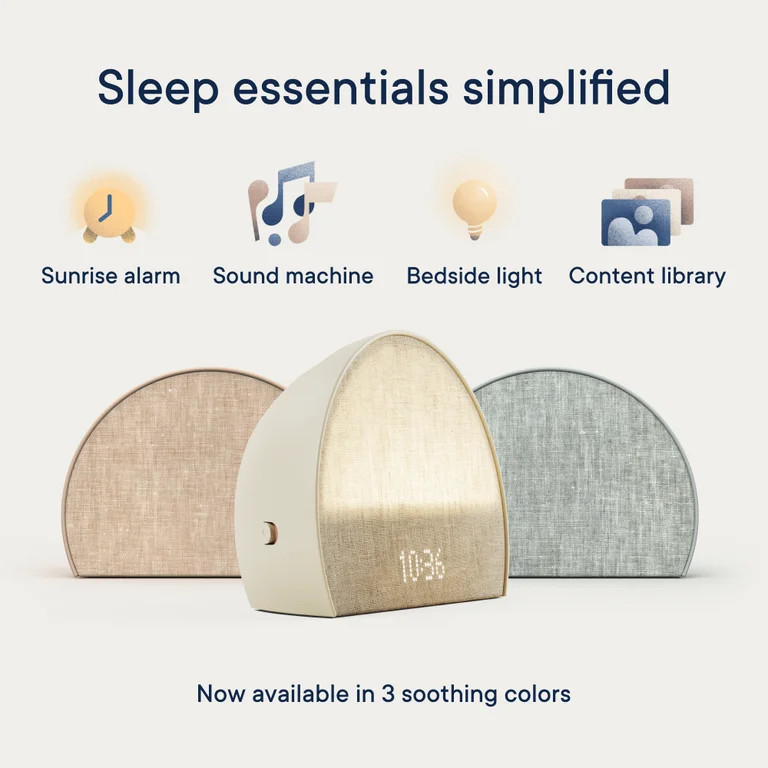 Sleep essentials simplified

Sunrise alarm
Sound machine
Bedside light
Content library

10:36

Now available in 3 soothing colors